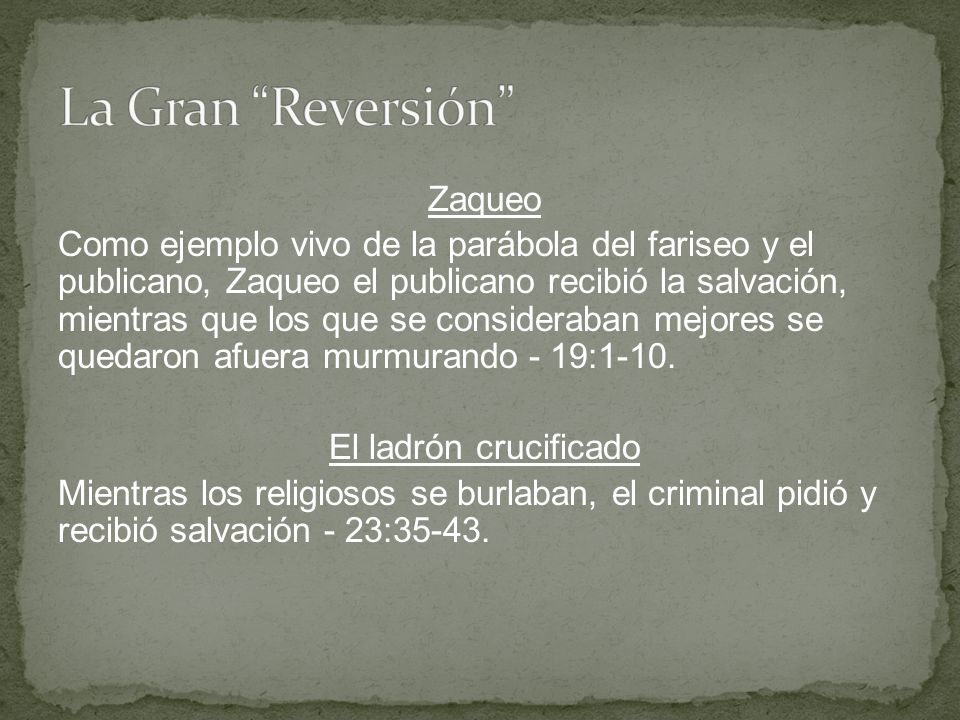 La Gran “Reversión”

Zaqueo

Como ejemplo vivo de la parábola del fariseo y el publicano, Zaqueo el publicano recibió la salvación, mientras que los que se consideraban mejores se quedaron afuera murmurando - 19:1-10.

El ladrón crucificado

Mientras los religiosos se burlaban, el criminal pidió y recibió salvación - 23:35-43.